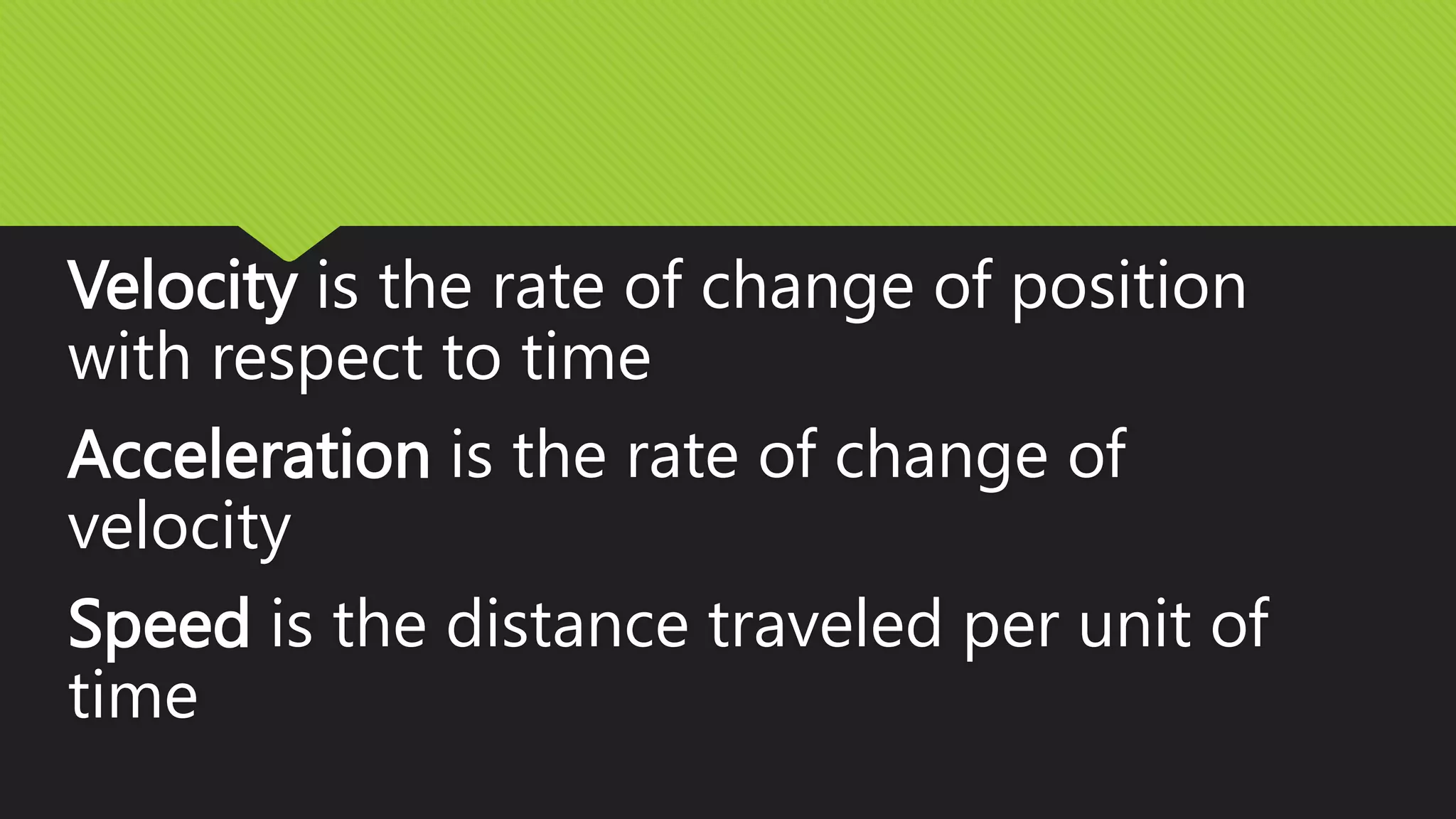 Velocity is the rate of change of position with respect to time

Acceleration is the rate of change of velocity

Speed is the distance traveled per unit of time